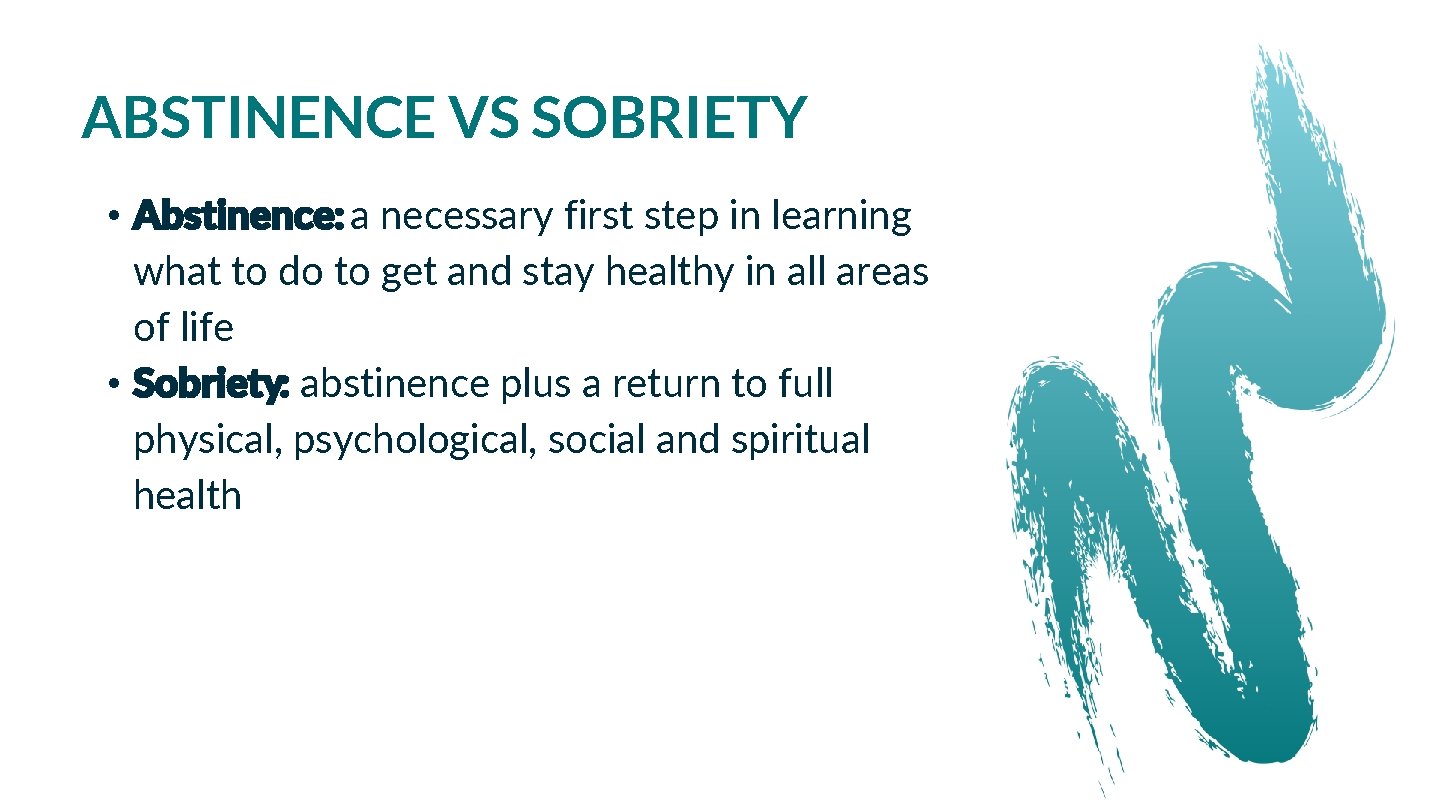 ABSTINENCE VS SOBRIETY

• Abstinence: a necessary first step in learning what to do to get and stay healthy in all areas of life
• Sobriety: abstinence plus a return to full physical, psychological, social and spiritual health